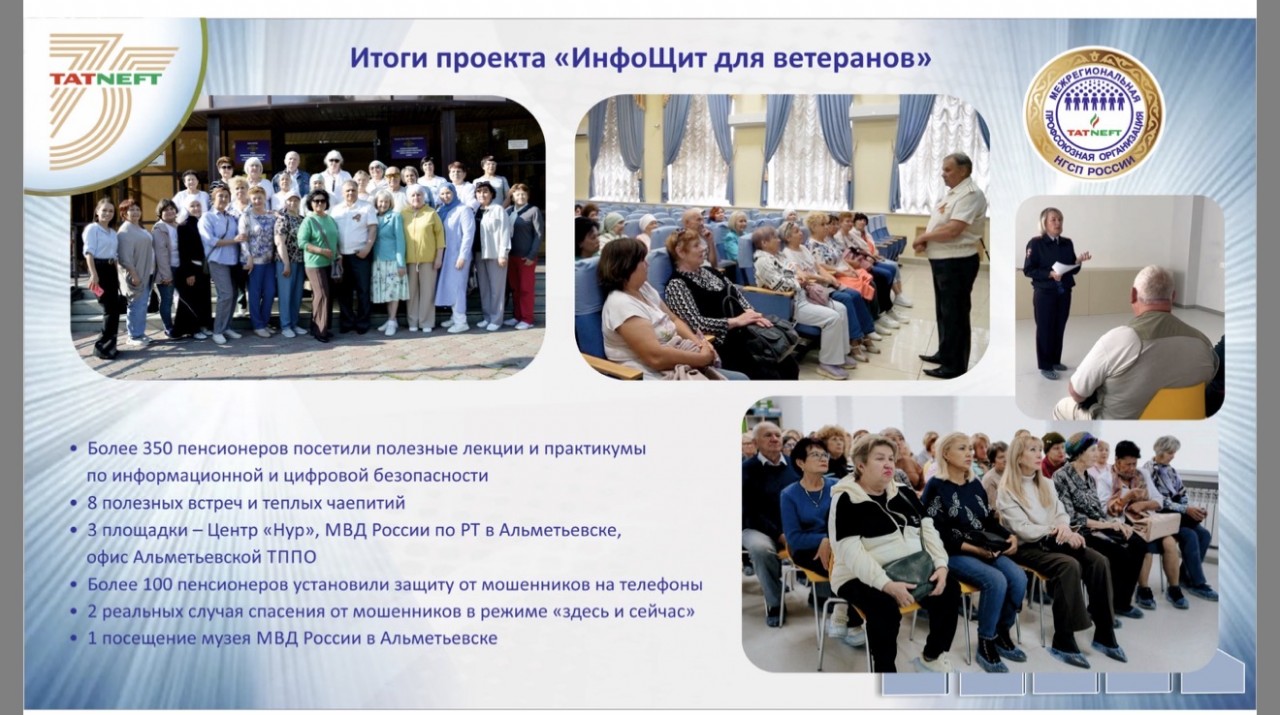 TATNEFT

Итоги проекта «ИнфоЩит для ветеранов»

МЕЖРЕГИОНАЛЬНАЯ ПРОФСОЮЗНАЯ ОРГАНИЗАЦИЯ TATNEFT НГСП РОССИИ

• Более 350 пенсионеров посетили полезные лекции и практикумы по информационной и цифровой безопасности
• 8 полезных встреч и теплых чаепитий
• 3 площадки – Центр «Нур», МВД России по РТ в Альметьевске, офис Альметьевской ТППО
• Более 100 пенсионеров установили защиту от мошенников на телефоны
• 2 реальных случая спасения от мошенников в режиме «здесь и сейчас»
• 1 посещение музея МВД России в Альметьевске